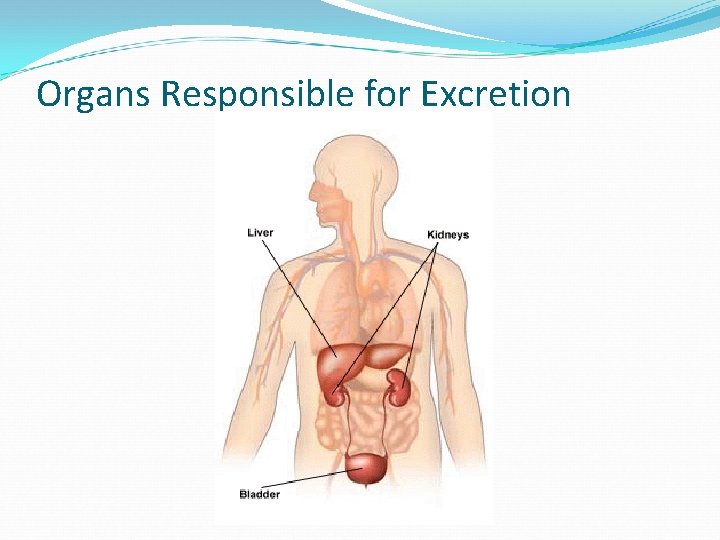 Organs Responsible for Excretion

Liver

Kidneys

Bladder